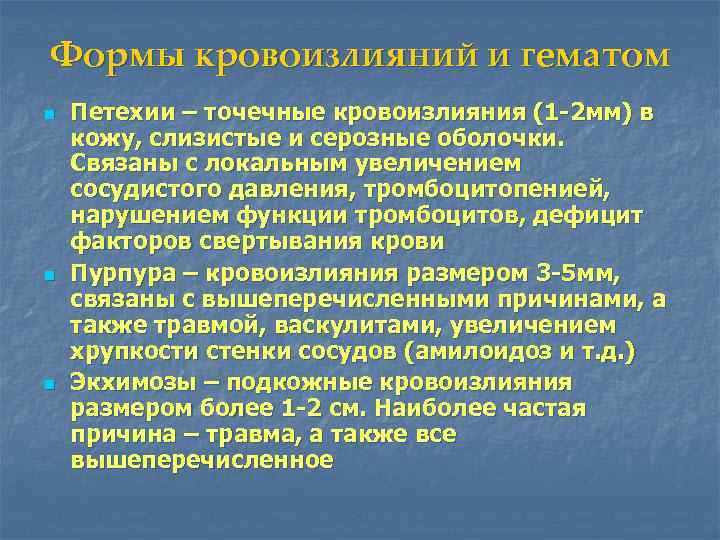 Формы кровоизлияний и гематом

- Петехии – точечные кровоизлияния (1-2мм) в кожу, слизистые и серозные оболочки. Связаны с локальным увеличением сосудистого давления, тромбоцитопенией, нарушением функции тромбоцитов, дефицит факторов свертывания крови
- Пурпура – кровоизлияния размером 3-5мм, связаны с вышеперечисленными причинами, а также травмой, васкулитами, увеличением хрупкости стенки сосудов (амилоидоз и т.д.)
- Экхимозы – подкожные кровоизлияния размером более 1-2 см. Наиболее частая причина – травма, а также все вышеперечисленное